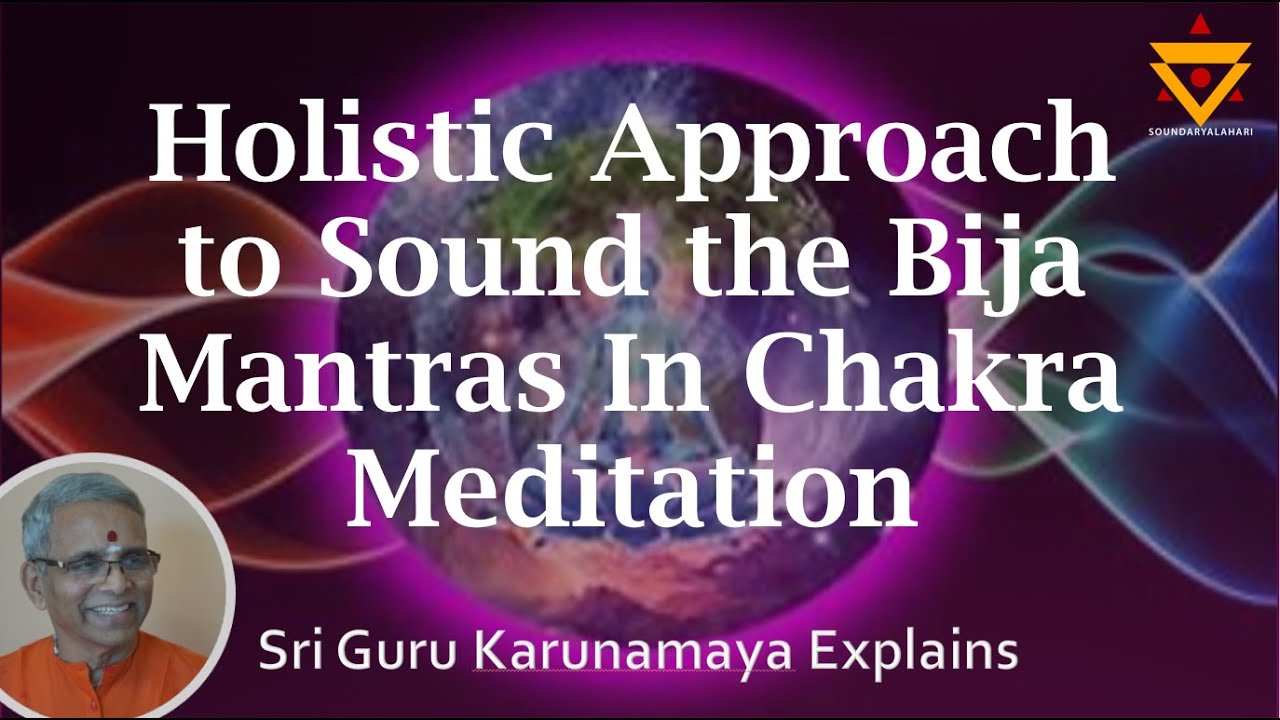 SOUNDARYALAHARI

Holistic Approach to Sound the Bija Mantras In Chakra Meditation

Sri Guru Karunamaya Explains